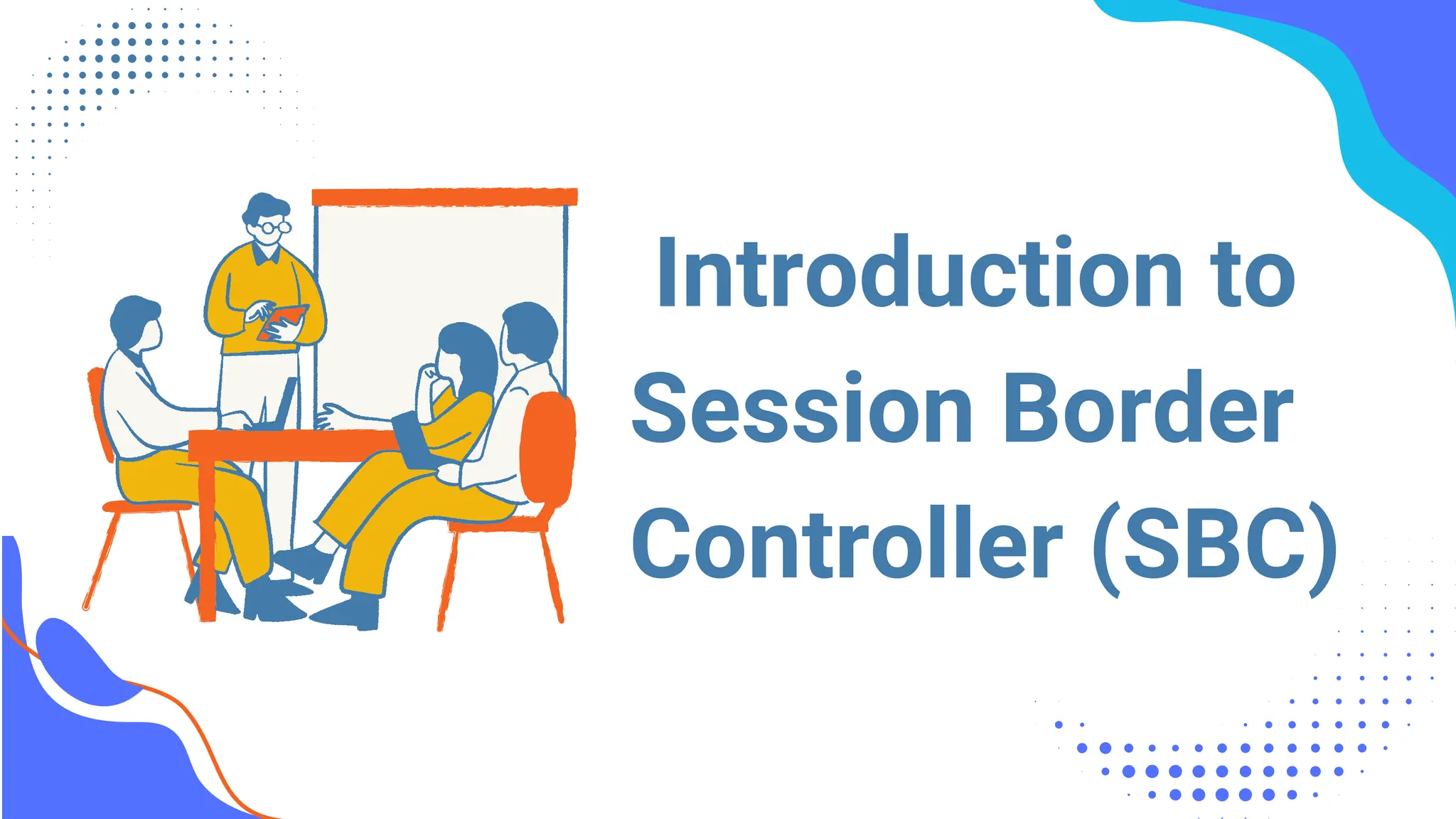 Introduction to Session Border Controller (SBC)